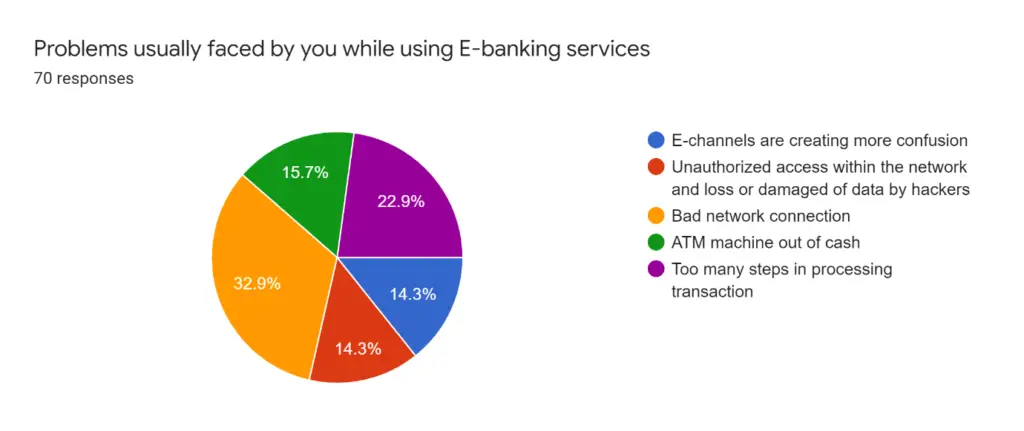 Problems usually faced by you while using E-banking services
70 responses

15.7%
22.9%
32.9%
14.3%
14.3%

E-channels are creating more confusion
Unauthorized access within the network and loss or damaged of data by hackers
Bad network connection
ATM machine out of cash
Too many steps in processing transaction